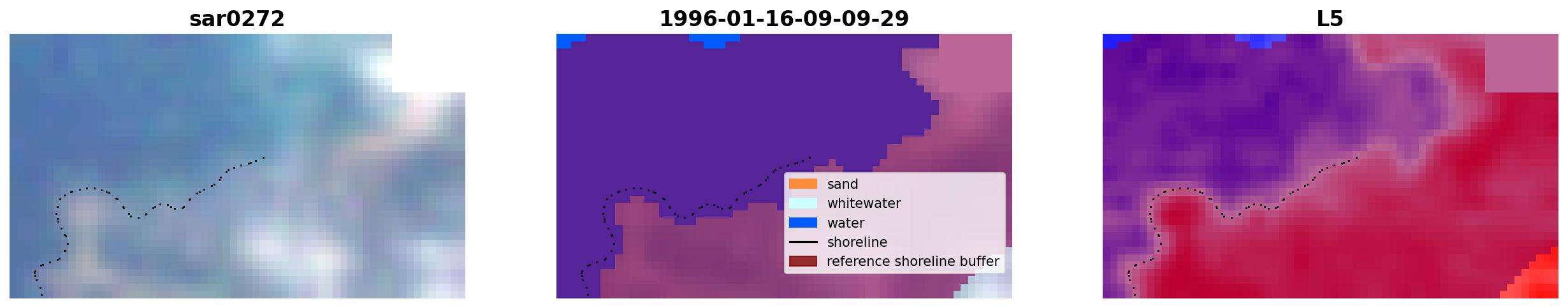 sar0272

1996-01-16-09-09-29

sand
whitewater
water
shoreline
reference shoreline buffer

L5